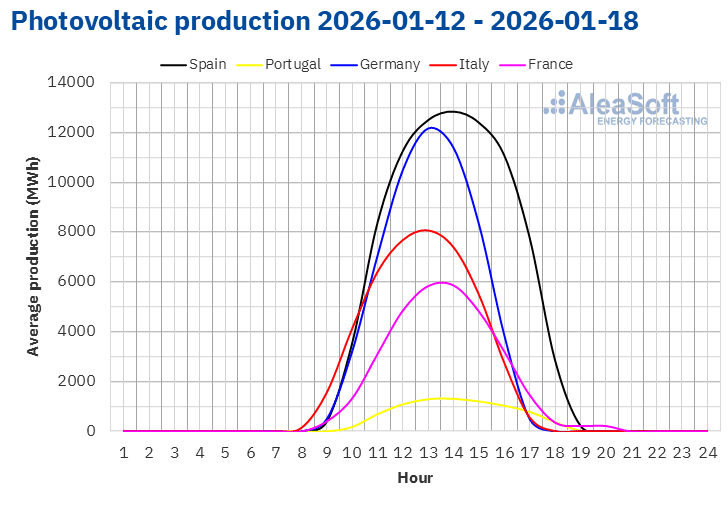 Photovoltaic production 2026-01-12 - 2026-01-18

Spain Portugal Germany Italy France

AleaSoft
ENERGY FORECASTING

Average production (MWh)

14000
12000
10000
8000
6000
4000
2000
0

1 2 3 4 5 6 7 8 9 10 11 12 13 14 15 16 17 18 19 20 21 22 23 24

Hour